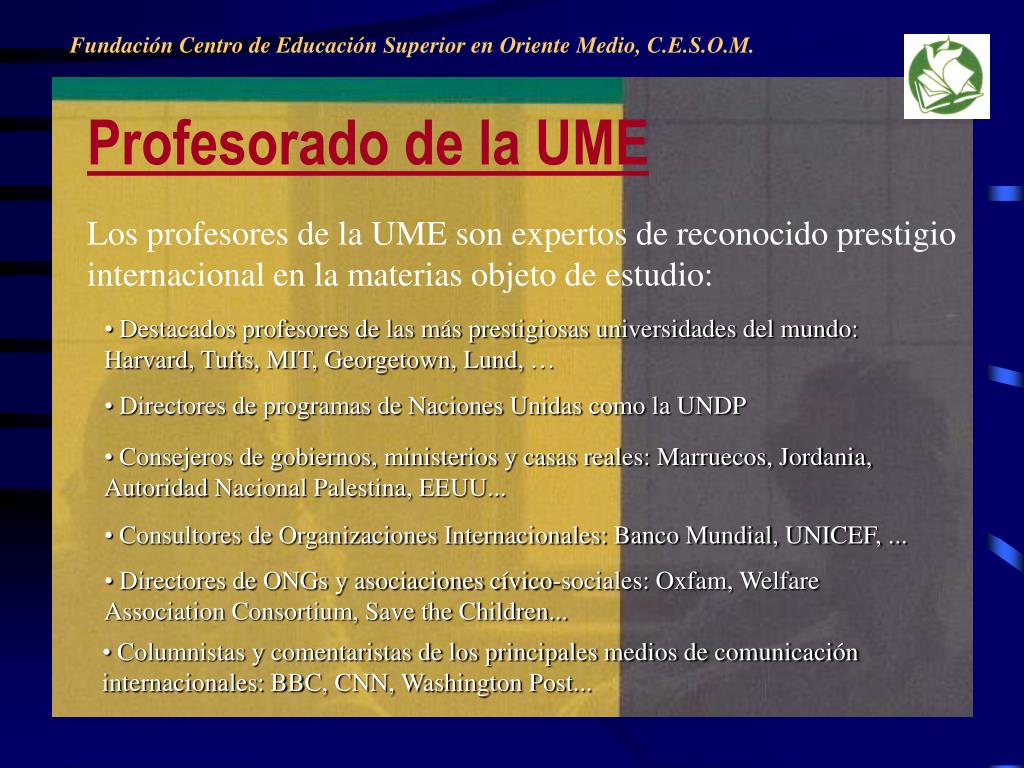 Fundación Centro de Educación Superior en Oriente Medio, C.E.S.O.M.

Profesorado de la UME

Los profesores de la UME son expertos de reconocido prestigio internacional en la materias objeto de estudio:

• Destacados profesores de las más prestigiosas universidades del mundo: Harvard, Tufts, MIT, Georgetown, Lund, …

• Directores de programas de Naciones Unidas como la UNDP

• Consejeros de gobiernos, ministerios y casas reales: Marruecos, Jordania, Autoridad Nacional Palestina, EEUU...

• Consultores de Organizaciones Internacionales: Banco Mundial, UNICEF, ...

• Directores de ONGs y asociaciones cívico-sociales: Oxfam, Welfare Association Consortium, Save the Children...

• Columnistas y comentaristas de los principales medios de comunicación internacionales: BBC, CNN, Washington Post...